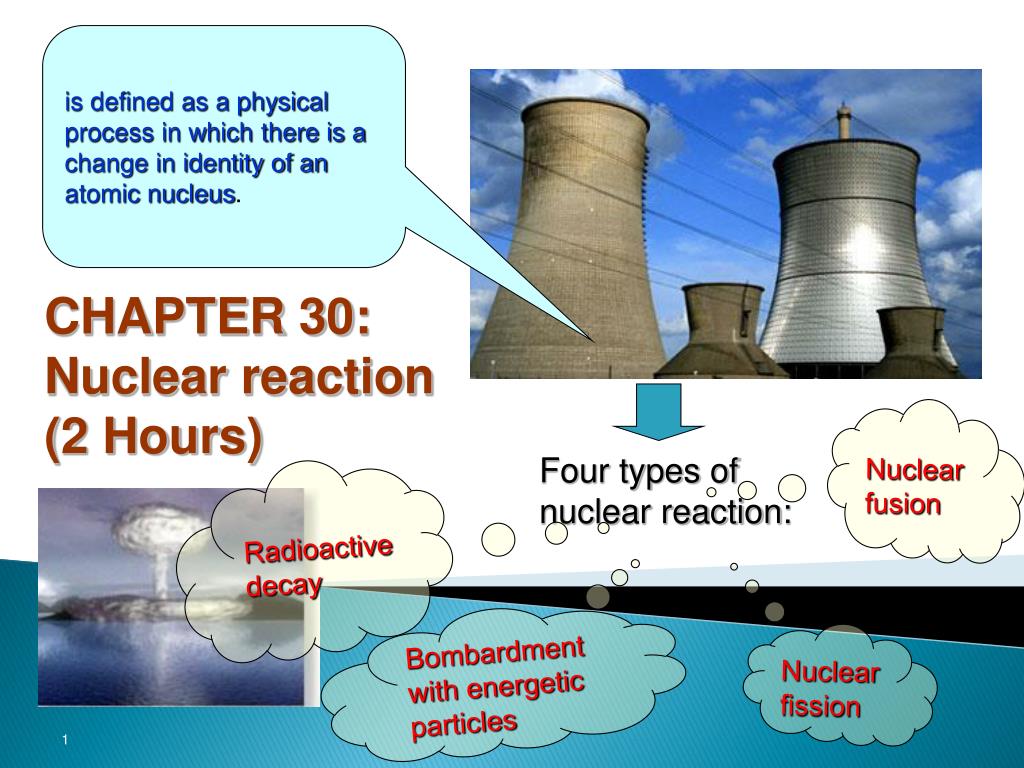 is defined as a physical process in which there is a change in identity of an atomic nucleus.

CHAPTER 30: Nuclear reaction (2 Hours)

Four types of nuclear reaction:

Nuclear fusion

Radioactive decay

Bombardment with energetic particles

Nuclear fission

1